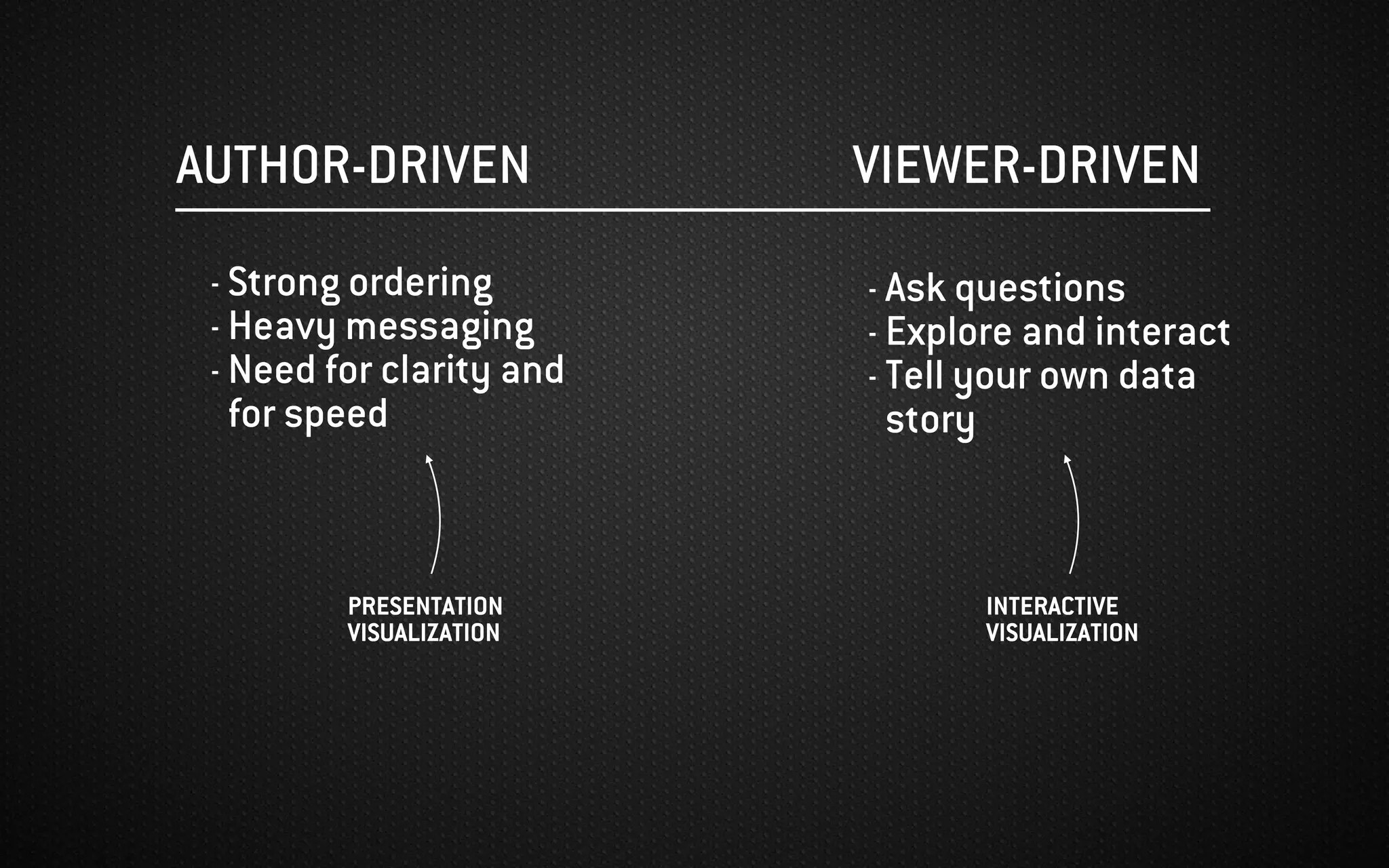 AUTHOR-DRIVEN

- Strong ordering
- Heavy messaging
- Need for clarity and for speed

PRESENTATION VISUALIZATION

VIEWER-DRIVEN

- Ask questions
- Explore and interact
- Tell your own data story

INTERACTIVE VISUALIZATION